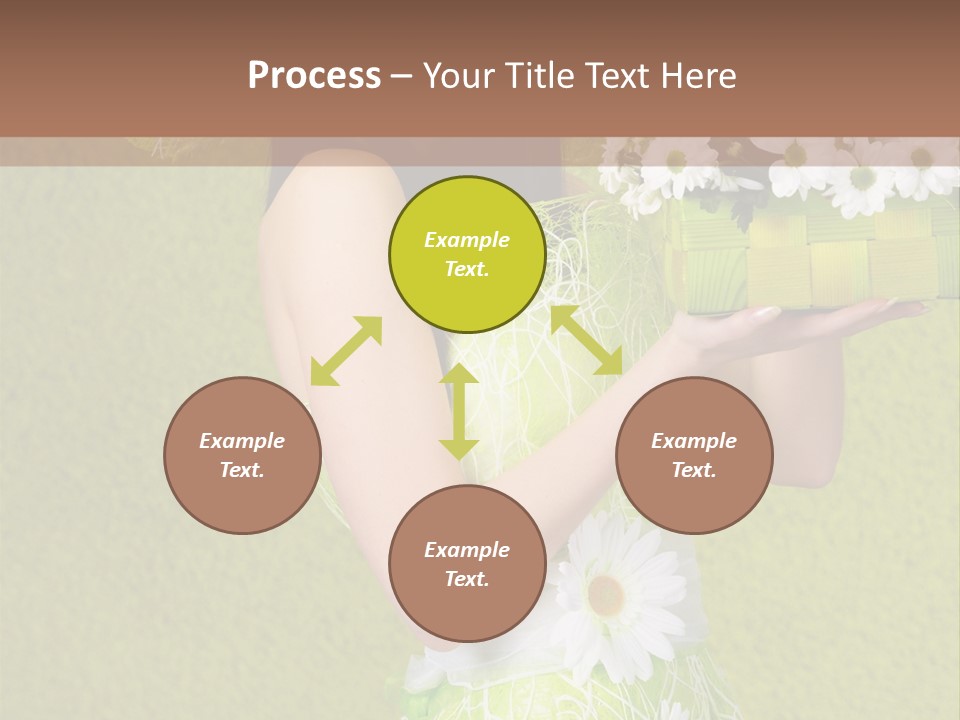 Process – Your Title Text Here

Example Text.

Example Text.

Example Text.

Example Text.